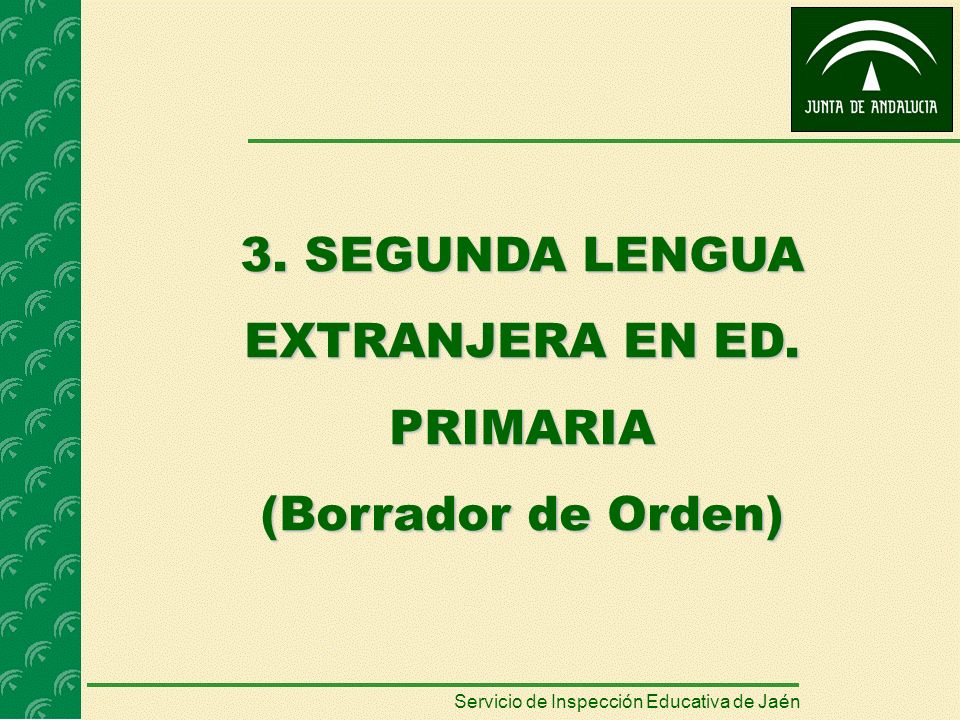 JUNTA DE ANDALUCIA

3. SEGUNDA LENGUA EXTRANJERA EN ED. PRIMARIA
(Borrador de Orden)

Servicio de Inspección Educativa de Jaén